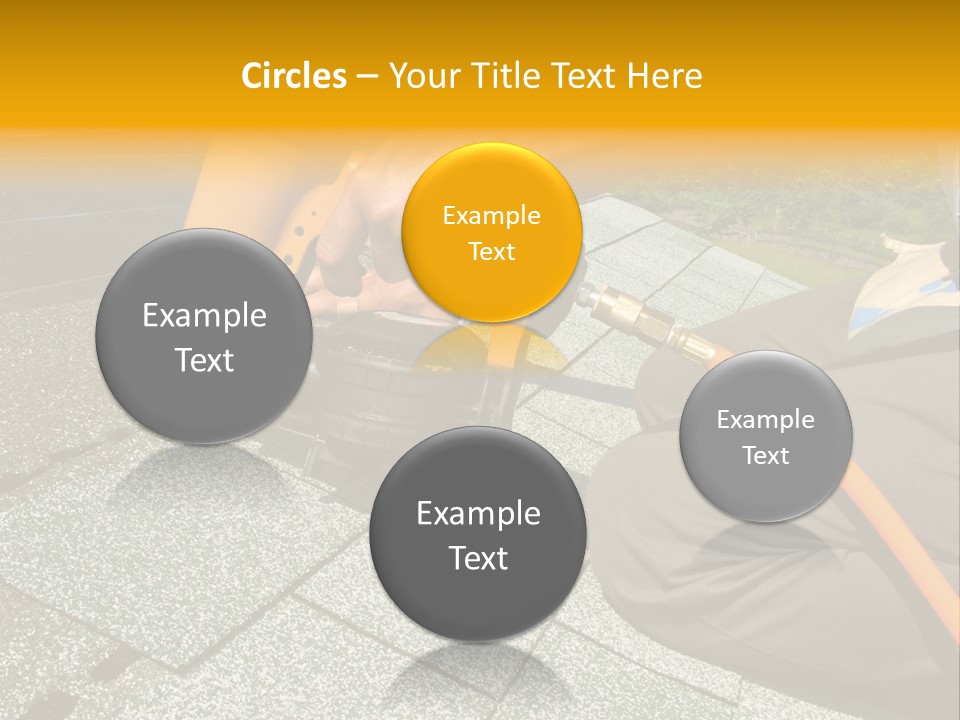 Circles – Your Title Text Here

Example Text

Example Text

Example Text

Example Text